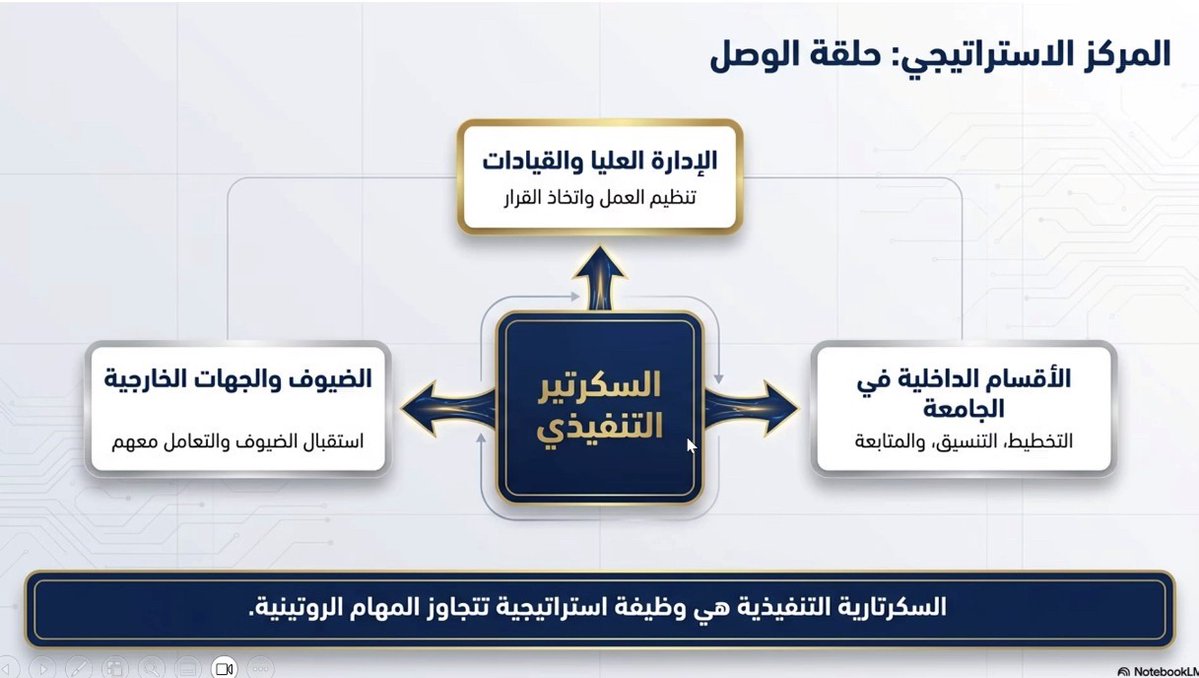 المركز الاستراتيجي: حلقة الوصل

الإدارة العليا والقيادات
تنظيم العمل واتخاذ القرار

الأقسام الداخلية في الجامعة
التخطيط، التنسيق، والمتابعة

السكرتير التنفيذي

الضيوف والجهات الخارجية
استقبال الضيوف والتعامل معهم

السكرتارية التنفيذية هي وظيفة استراتيجية تتجاوز المهام الروتينية.

NotebookLM